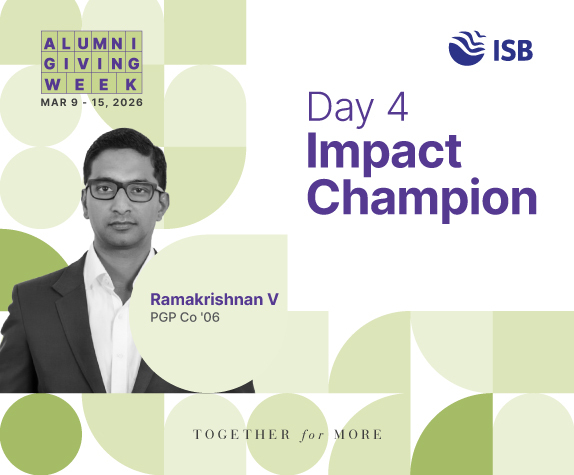 ALUMNI
GIVING
WEEK
MAR 9 - 15, 2026

ISB

Day 4
Impact
Champion

Ramakrishnan V
PGP Co '06

TOGETHER for MORE